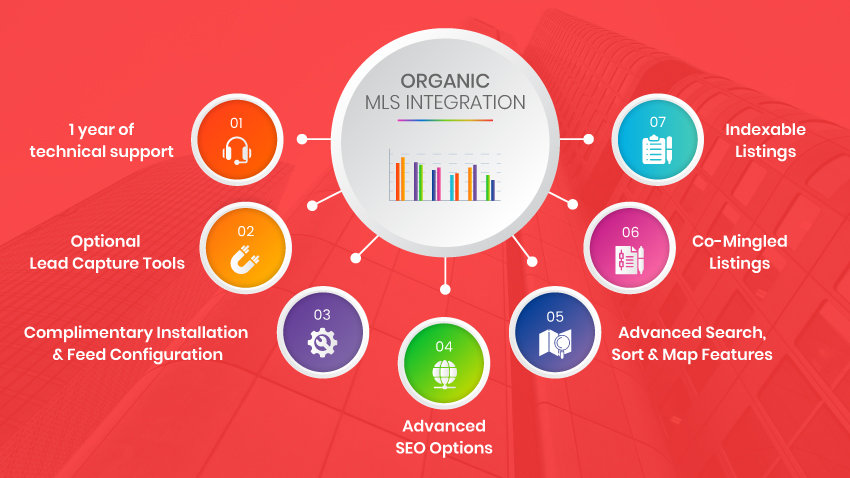 ORGANIC
MLS INTEGRATION

01
1 year of technical support

02
Optional Lead Capture Tools

03
Complimentary Installation & Feed Configuration

04
Advanced SEO Options

05
Advanced Search, Sort & Map Features

06
Co-Mingled Listings

07
Indexable Listings